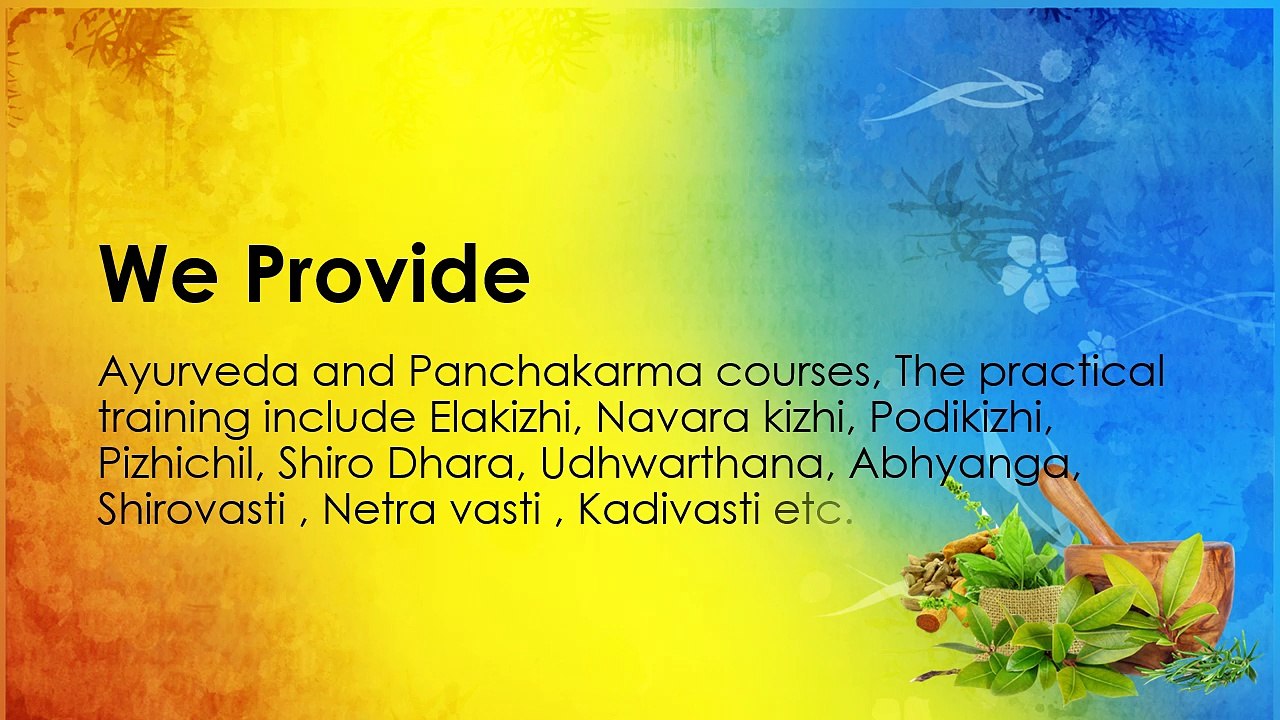 We Provide

Ayurveda and Panchakarma courses, The practical training include Elakizhi, Navara kizhi, Podikizhi, Pizhichil, Shiro Dhara, Udhwarthana, Abhyanga, Shirovasti , Netra vasti , Kadivasti etc.